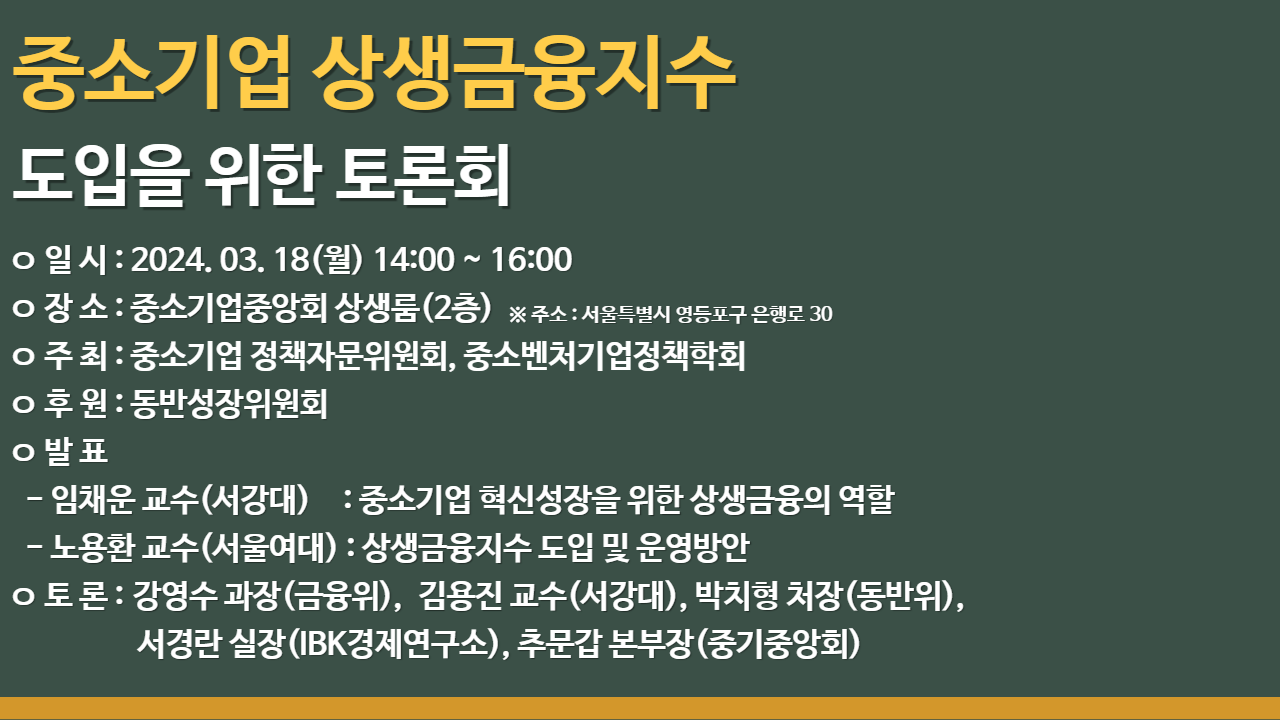 중소기업 상생금융지수

도입을 위한 토론회

ㅇ 일 시 : 2024. 03. 18(월) 14:00 ~ 16:00
ㅇ 장 소 : 중소기업중앙회 상생룸(2층) ※ 주소 : 서울특별시 영등포구 은행로 30
ㅇ 주 최 : 중소기업 정책자문위원회, 중소벤처기업정책학회
ㅇ 후 원 : 동반성장위원회
ㅇ 발 표
- 임채운 교수(서강대) : 중소기업 혁신성장을 위한 상생금융의 역할
- 노용환 교수(서울여대) : 상생금융지수 도입 및 운영방안
ㅇ 토 론 : 강영수 과장(금융위), 김용진 교수(서강대), 박치형 처장(동반위), 서경란 실장(IBK경제연구소), 추문갑 본부장(중기중앙회)